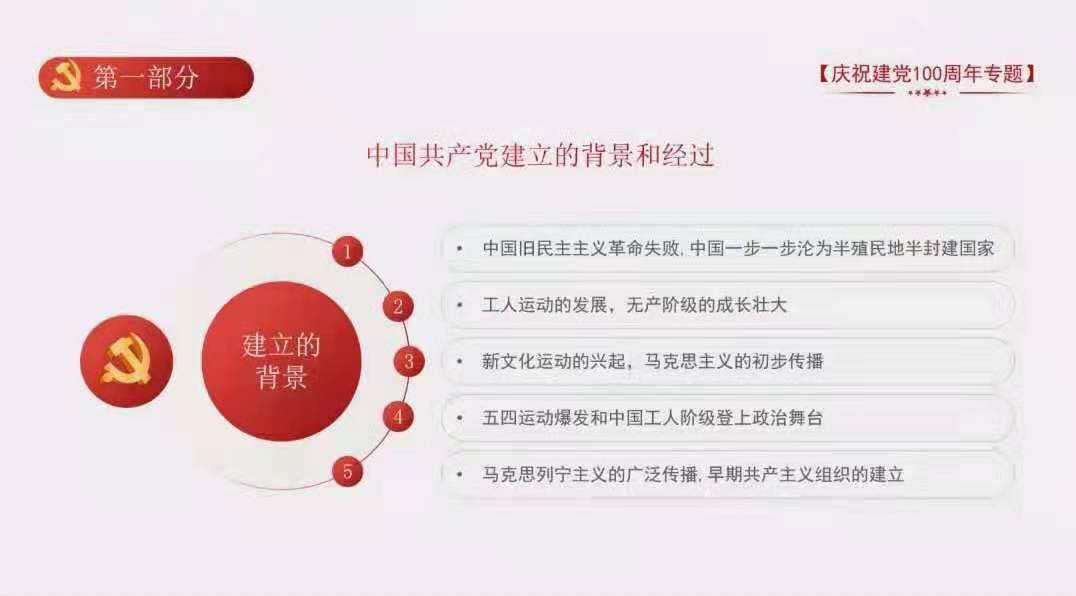 第一部分

【庆祝建党100周年专题】

中国共产党建立的背景和经过

建立的背景

1
• 中国旧民主主义革命失败, 中国一步一步沦为半殖民地半封建国家

2
• 工人运动的发展，无产阶级的成长壮大

3
• 新文化运动的兴起，马克思主义的初步传播

4
• 五四运动爆发和中国工人阶级登上政治舞台

5
• 马克思列宁主义的广泛传播, 早期共产主义组织的建立